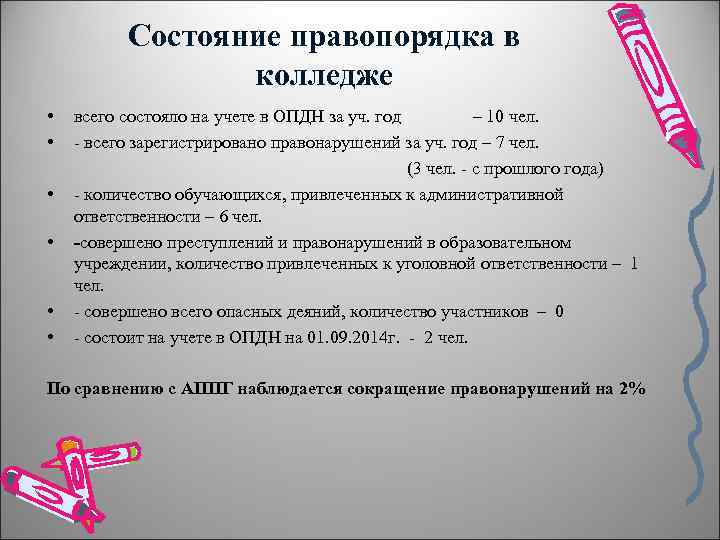 Состояние правопорядка в колледже

• всего состояло на учете в ОПДН за уч. год – 10 чел.
• - всего зарегистрировано правонарушений за уч. год – 7 чел.
(3 чел. - с прошлого года)
• - количество обучающихся, привлеченных к административной ответственности – 6 чел.
• -совершено преступлений и правонарушений в образовательном учреждении, количество привлеченных к уголовной ответственности – 1 чел.
• - совершено всего опасных деяний, количество участников – 0
• - состоит на учете в ОПДН на 01.09.2014г. - 2 чел.

По сравнению с АППГ наблюдается сокращение правонарушений на 2%